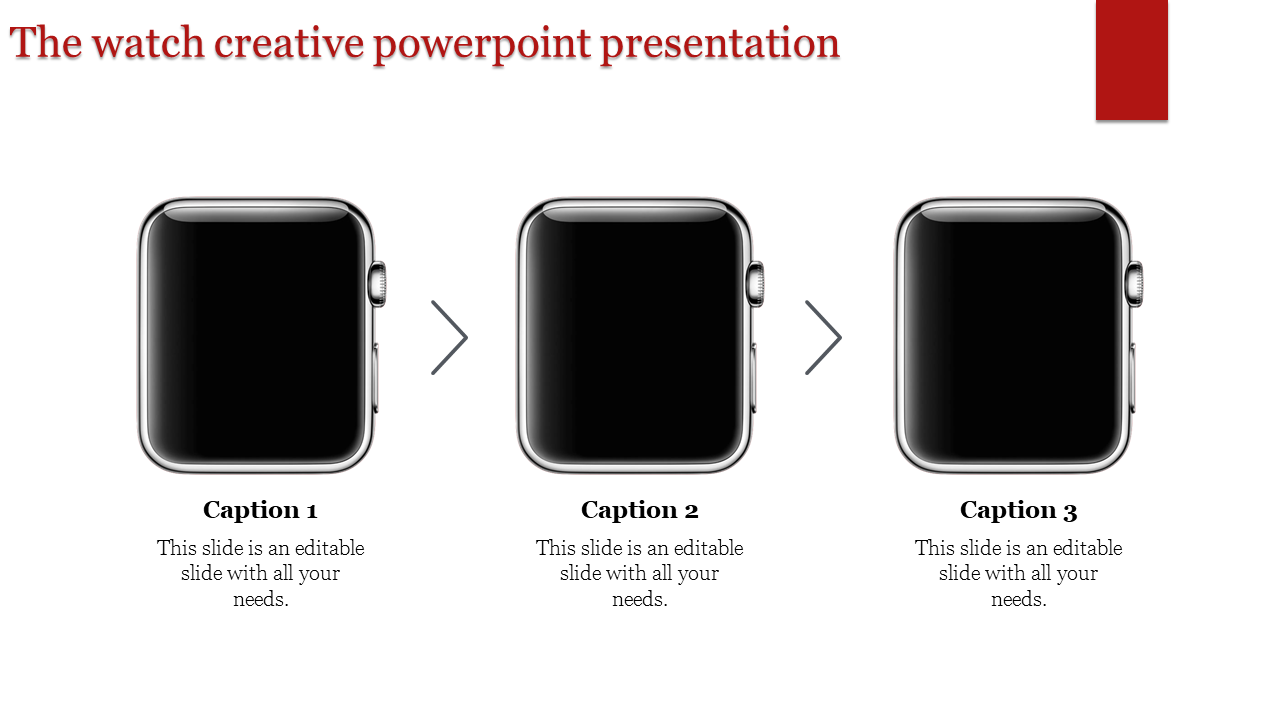 The watch creative powerpoint presentation

Caption 1

This slide is an editable slide with all your needs.

Caption 2

This slide is an editable slide with all your needs.

Caption 3

This slide is an editable slide with all your needs.